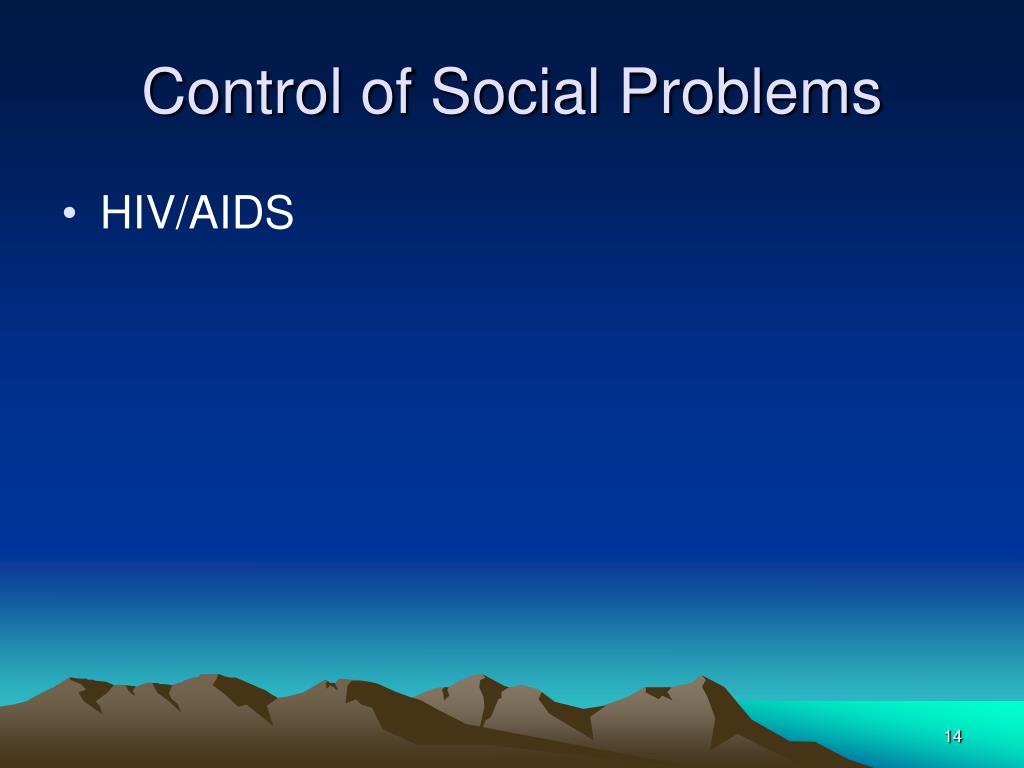 Control of Social Problems

• HIV/AIDS

14